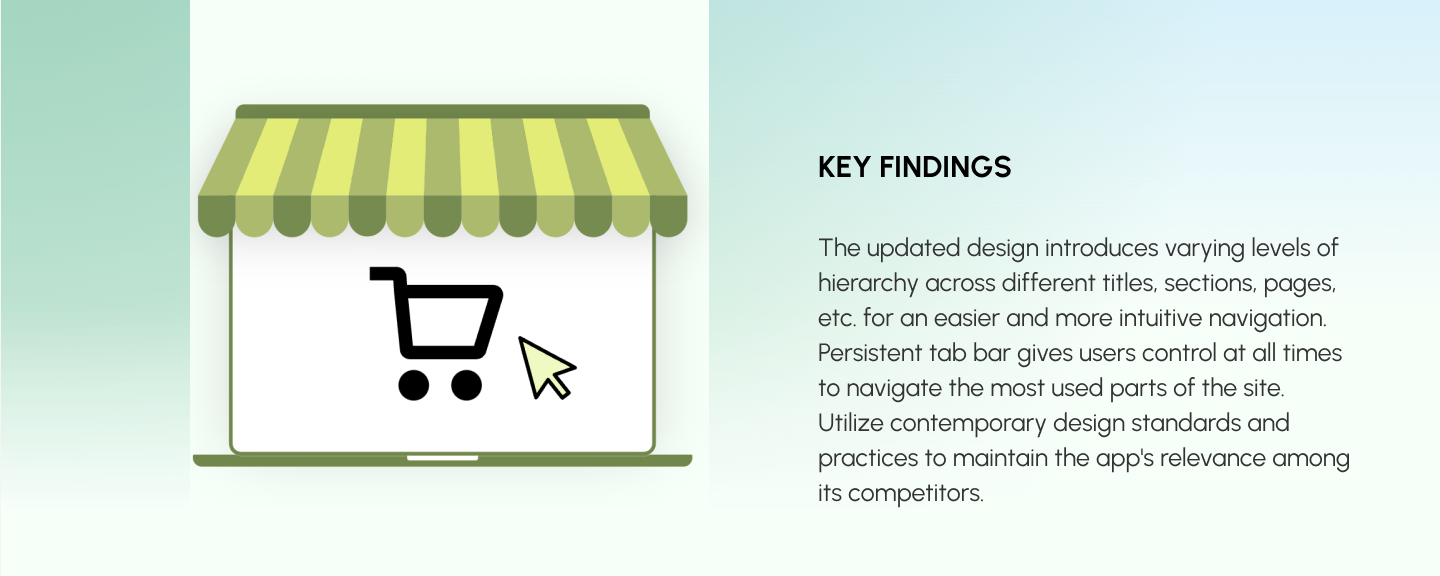 KEY FINDINGS

The updated design introduces varying levels of hierarchy across different titles, sections, pages, etc. for an easier and more intuitive navigation. Persistent tab bar gives users control at all times to navigate the most used parts of the site. Utilize contemporary design standards and practices to maintain the app's relevance among its competitors.